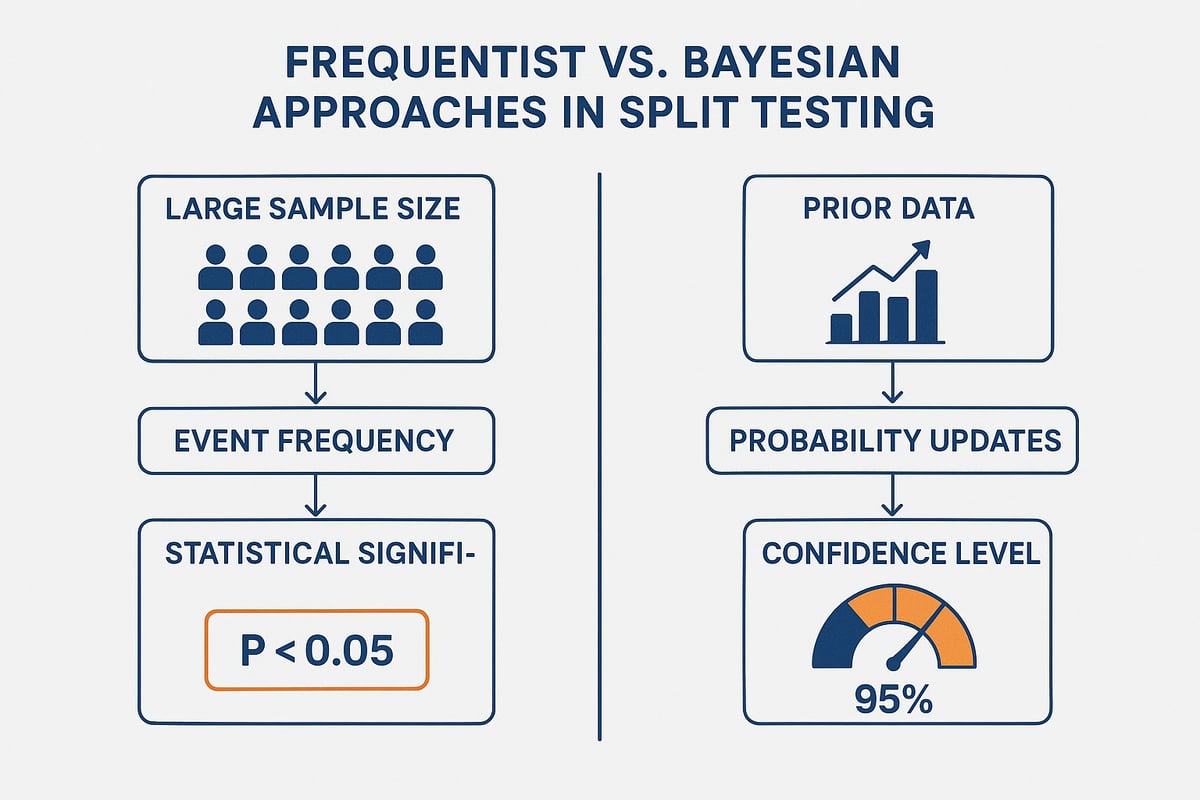 FREQUENTIST VS. BAYESIAN APPROACHES IN SPLIT TESTING

LARGE SAMPLE SIZE

EVENT FREQUENCY

STATISTICAL SIGNIFI-

P < 0.05

PRIOR DATA

PROBABILITY UPDATES

CONFIDENCE LEVEL

95%